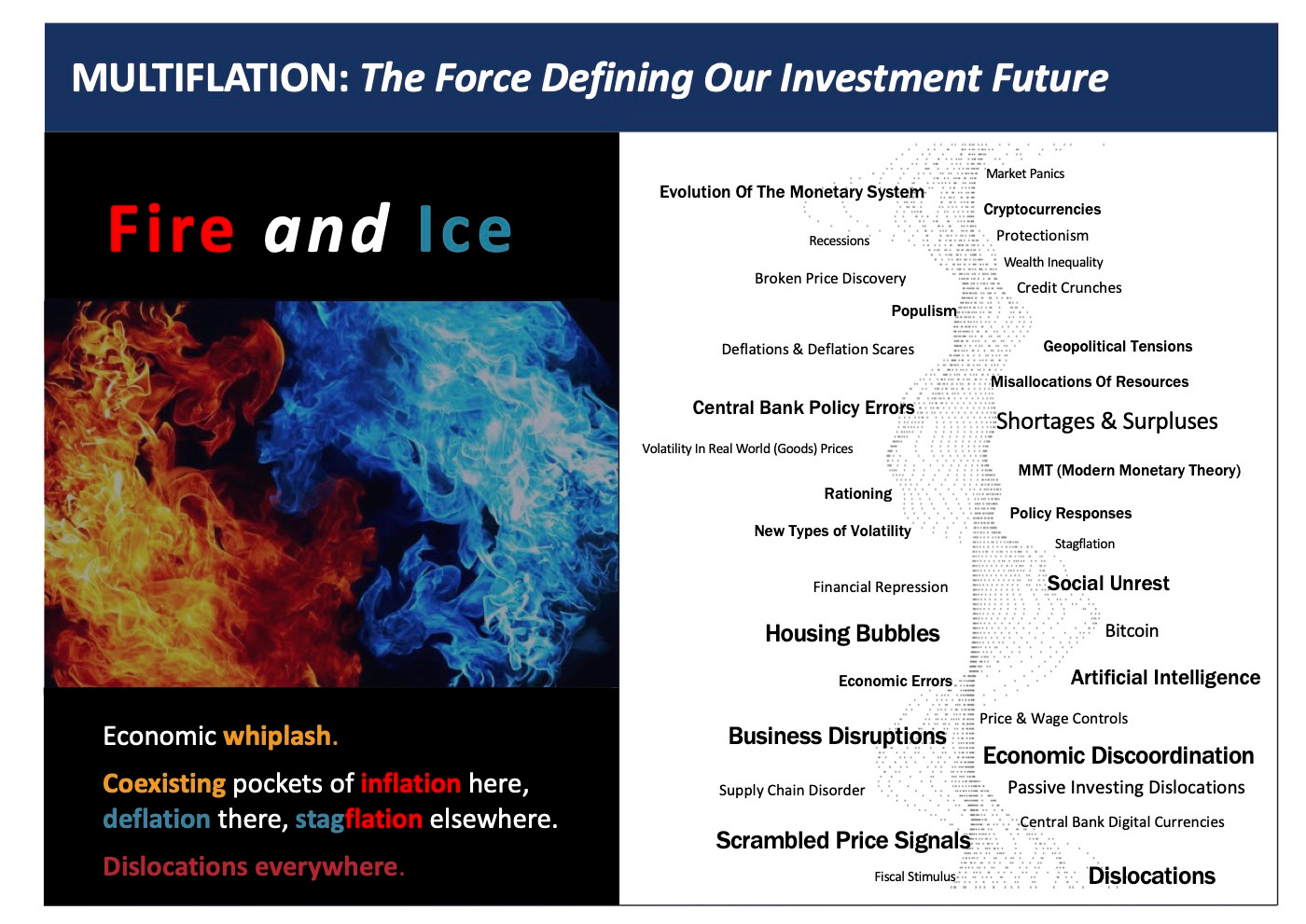 MULTIFLATION: The Force Defining Our Investment Future

Fire and Ice

Economic whiplash.

Coexisting pockets of inflation here, deflation there, stagflation elsewhere.

Dislocations everywhere.

Market Panics
Evolution Of The Monetary System
Cryptocurrencies
Protectionism
Recessions
Wealth Inequality
Broken Price Discovery
Credit Crunches
Populism
Deflations & Deflation Scares
Geopolitical Tensions
Misallocations Of Resources
Central Bank Policy Errors
Shortages & Surpluses
Volatility In Real World (Goods) Prices
MMT (Modern Monetary Theory)
Rationing
Policy Responses
New Types of Volatility
Stagflation
Financial Repression
Social Unrest
Housing Bubbles
Bitcoin
Economic Errors
Artificial Intelligence
Price & Wage Controls
Business Disruptions
Economic Discoordination
Supply Chain Disorder
Passive Investing Dislocations
Central Bank Digital Currencies
Scrambled Price Signals
Fiscal Stimulus
Dislocations